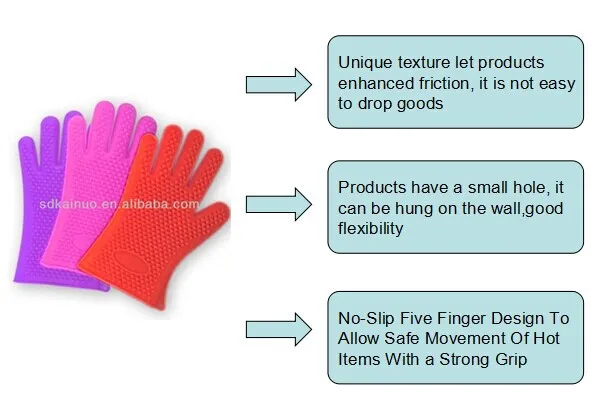 sdkainuo.en.alibaba.com

Unique texture let products enhanced friction, it is not easy to drop goods

Products have a small hole, it can be hung on the wall,good flexibility

No-Slip Five Finger Design To Allow Safe Movement Of Hot Items With a Strong Grip